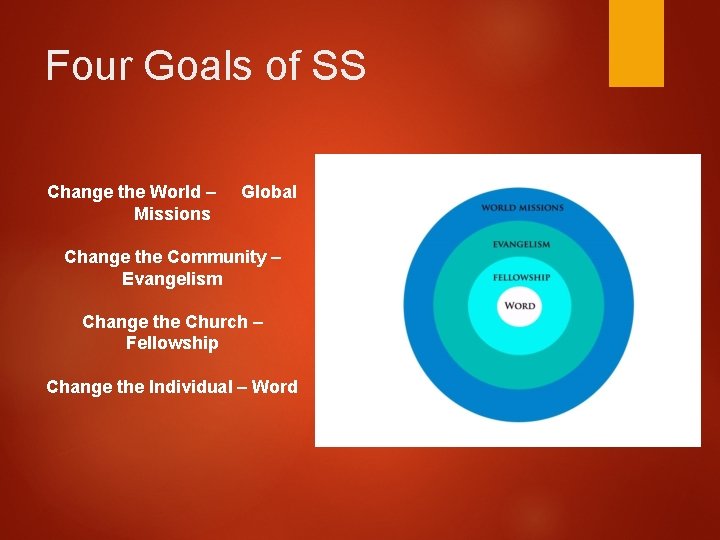 Four Goals of SS

Change the World – Global Missions

Change the Community – Evangelism

Change the Church – Fellowship

Change the Individual – Word

WORLD MISSIONS

EVANGELISM

FELLOWSHIP

WORD